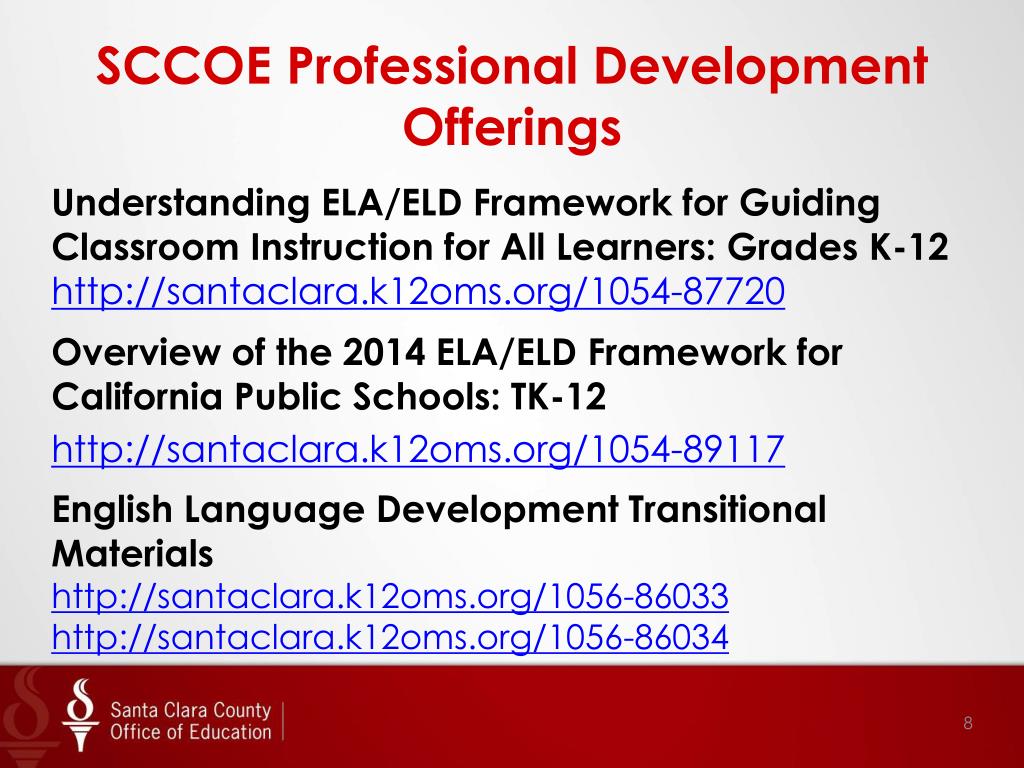 SCCOE Professional Development Offerings

Understanding ELA/ELD Framework for Guiding Classroom Instruction for All Learners: Grades K-12
http://santaclara.k12oms.org/1054-87720

Overview of the 2014 ELA/ELD Framework for California Public Schools: TK-12

http://santaclara.k12oms.org/1054-89117

English Language Development Transitional Materials
http://santaclara.k12oms.org/1056-86033
http://santaclara.k12oms.org/1056-86034

Santa Clara County Office of Education

8